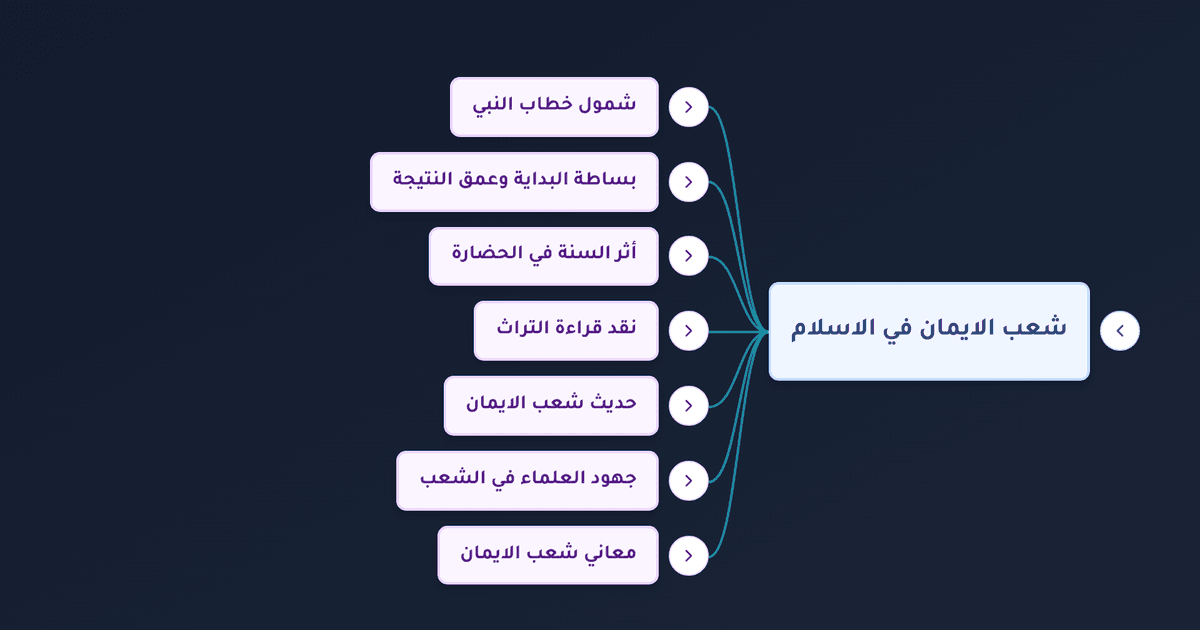 شعب الايمان في الاسلام

شمول خطاب النبي

بساطة البداية وعمق النتيجة

أثر السنة في الحضارة

نقد قراءة التراث

حديث شعب الايمان

جهود العلماء في الشعب

معاني شعب الايمان